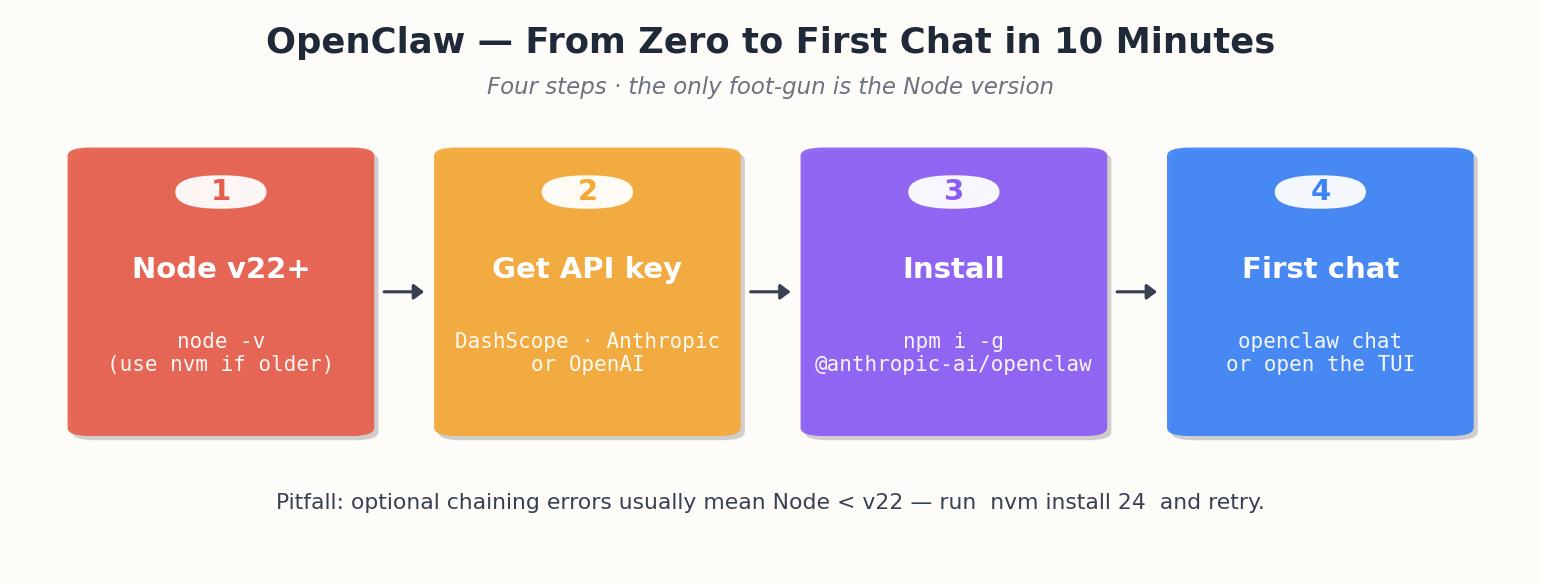 OpenClaw — From Zero to First Chat in 10 Minutes

Four steps · the only foot-gun is the Node version

1

Node v22+

node -v
(use nvm if older)

2

Get API key

DashScope · Anthropic
or OpenAI

3

Install

npm i -g
@anthropic-ai/openclaw

4

First chat

openclaw chat
or open the TUI

Pitfall: optional chaining errors usually mean Node < v22 — run nvm install 24 and retry.